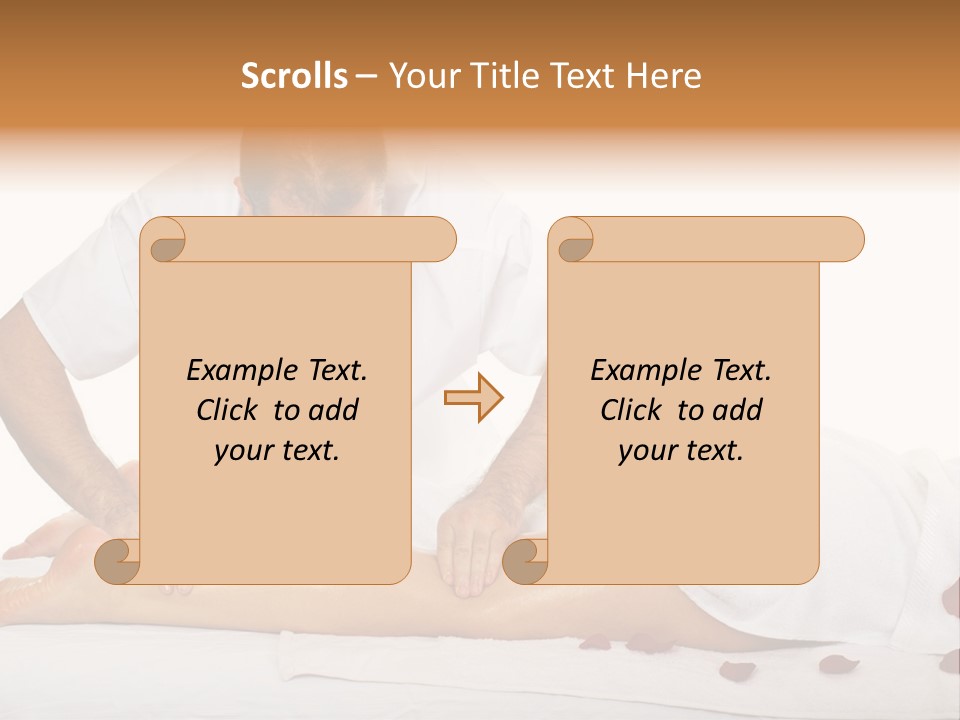 Scrolls – Your Title Text Here

Example Text. Click to add your text.

Example Text. Click to add your text.